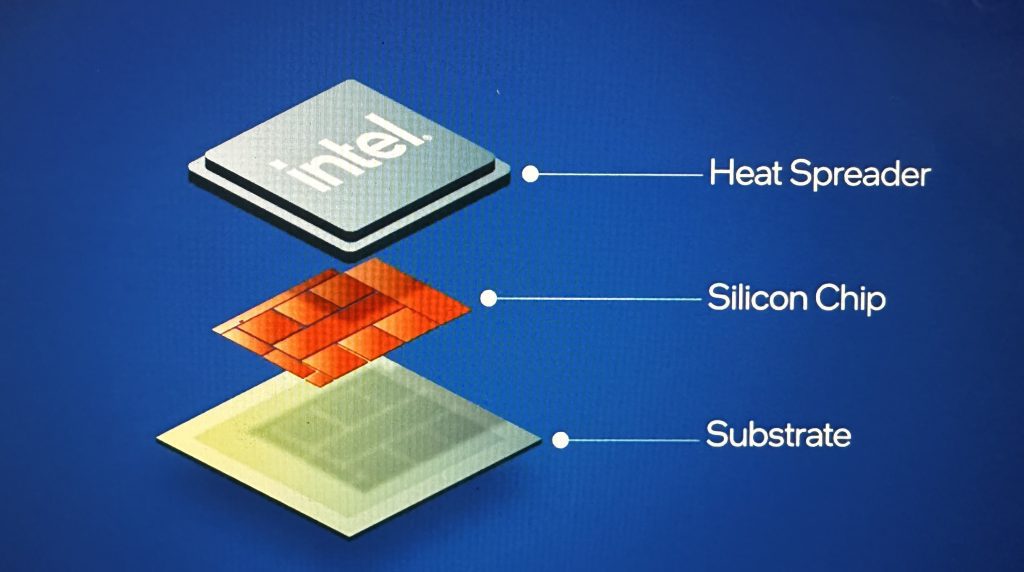 intel.

Heat Spreader

Silicon Chip

Substrate